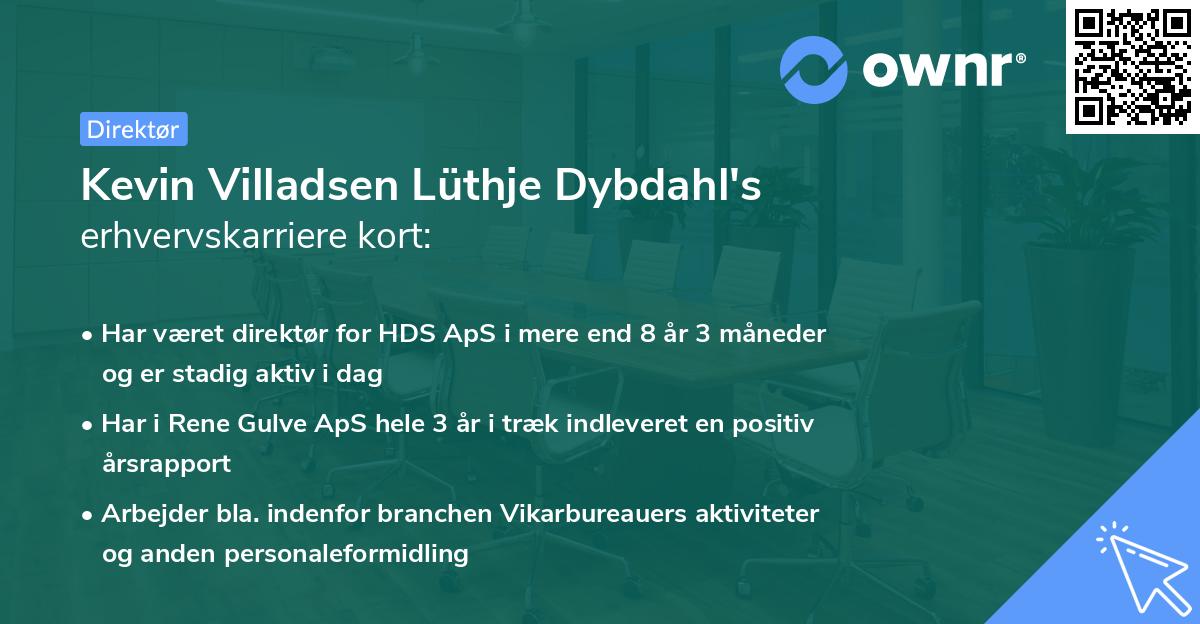 ownr®

Direktør

Kevin Villadsen Lüthje Dybdahl's erhvervskarriere kort:

• Har været direktør for HDS ApS i mere end 8 år 3 måneder og er stadig aktiv i dag

• Har i Rene Gulve ApS hele 3 år i træk indleveret en positiv årsrapport

• Arbejder bla. indenfor branchen Vikarbureauers aktiviteter og anden personaleformidling